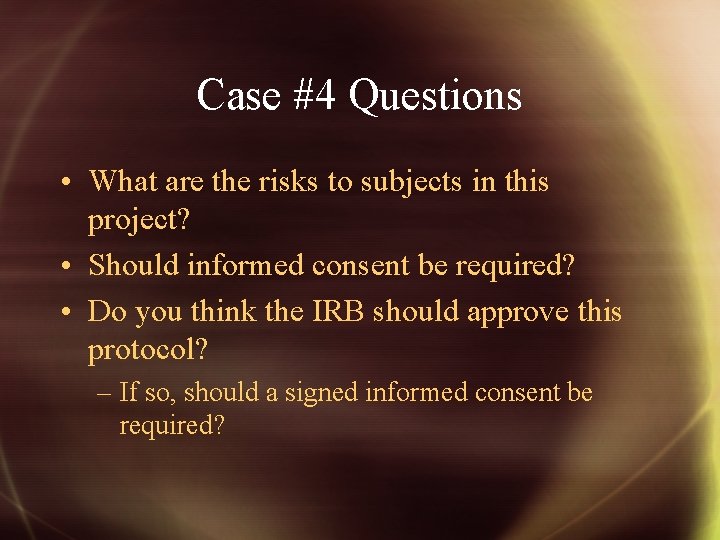 Case #4 Questions

• What are the risks to subjects in this project?

• Should informed consent be required?

• Do you think the IRB should approve this protocol?

– If so, should a signed informed consent be required?